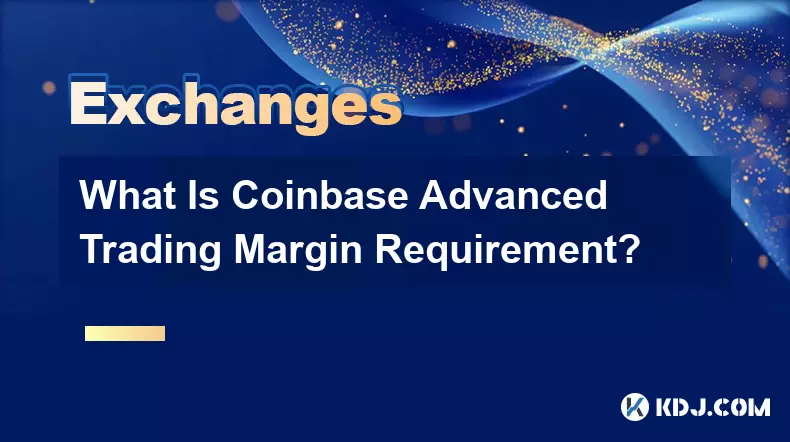 Exchanges

What Is Coinbase Advanced Trading Margin Requirement?

KDJ.COM